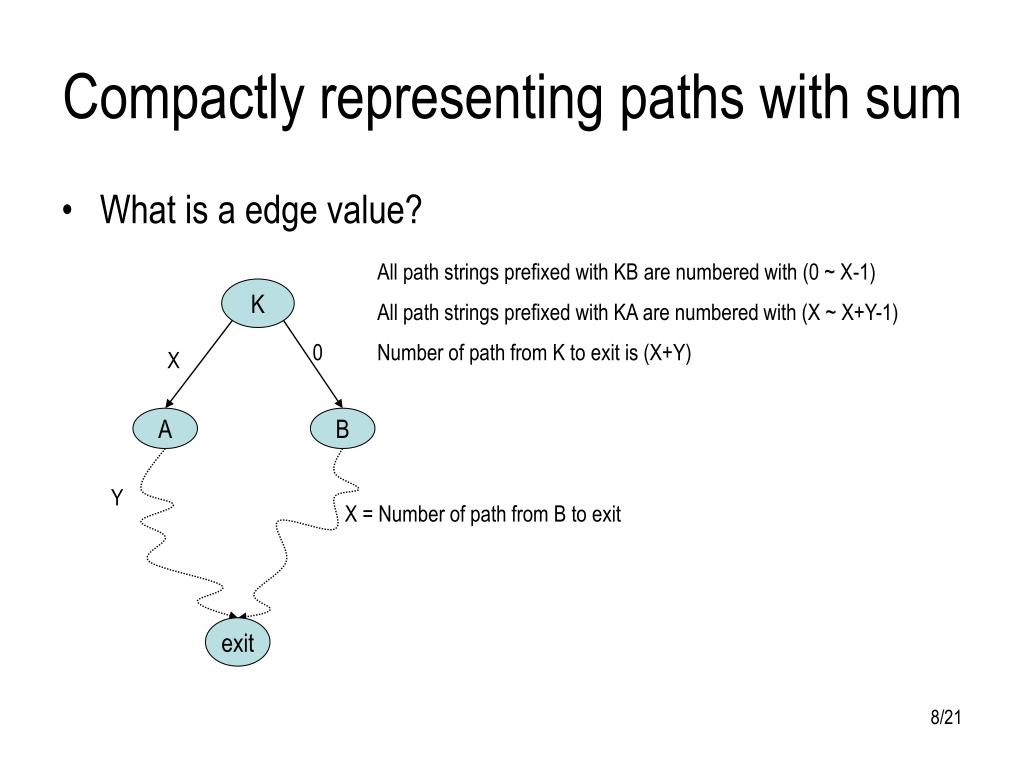 Compactly representing paths with sum

• What is a edge value?

All path strings prefixed with KB are numbered with (0 ~ X-1)

All path strings prefixed with KA are numbered with (X ~ X+Y-1)

Number of path from K to exit is (X+Y)

K

X

0

A

B

Y

X = Number of path from B to exit

exit

8/21